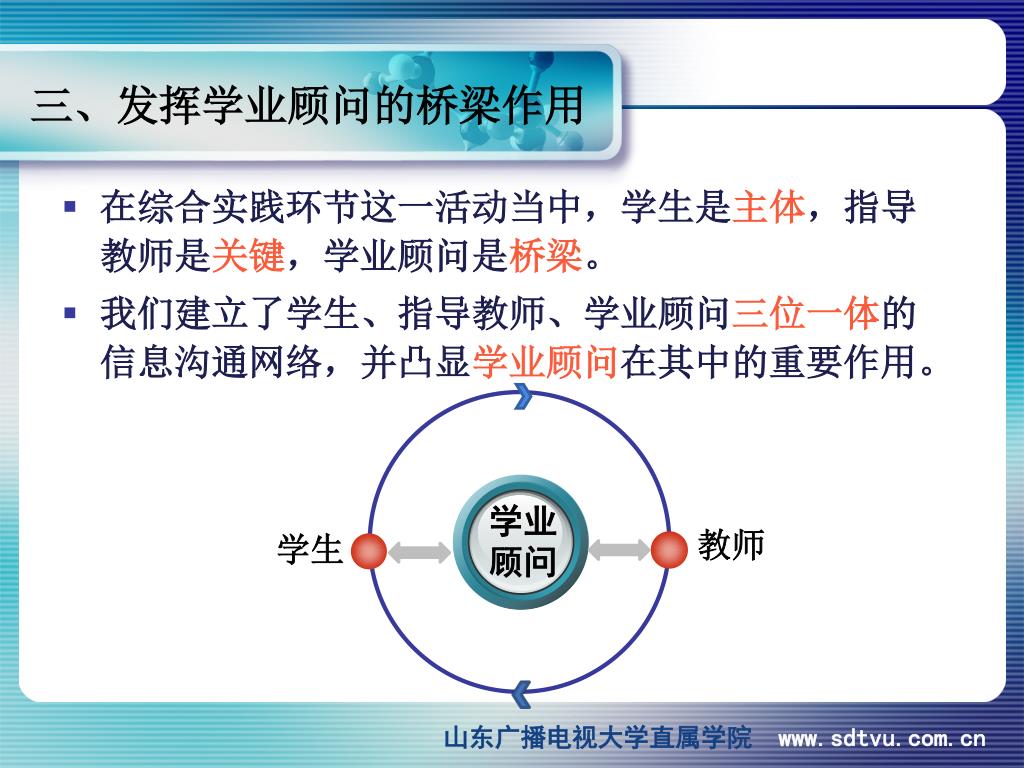 三、发挥学业顾问的桥梁作用

▪ 在综合实践环节这一活动当中，学生是主体，指导教师是关键，学业顾问是桥梁。

▪ 我们建立了学生、指导教师、学业顾问三位一体的信息沟通网络，并凸显学业顾问在其中的重要作用。

学生

学业顾问

教师

山东广播电视大学直属学院 www.sdtvu.com.cn